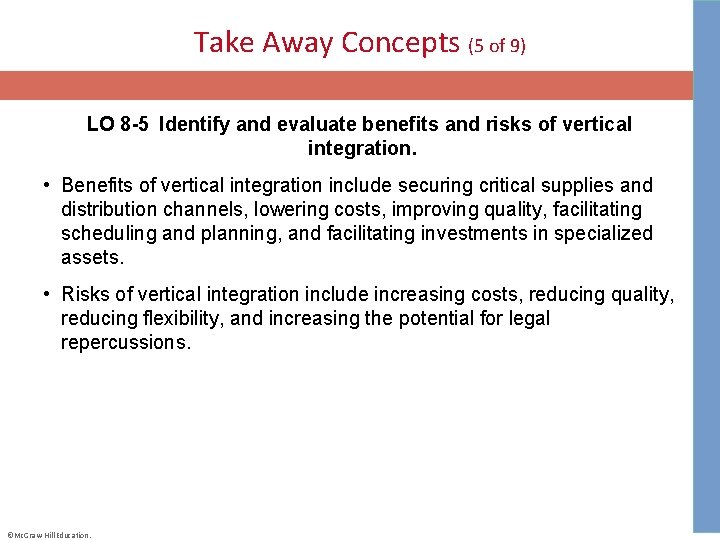 Take Away Concepts (5 of 9)

LO 8-5 Identify and evaluate benefits and risks of vertical integration.

• Benefits of vertical integration include securing critical supplies and distribution channels, lowering costs, improving quality, facilitating scheduling and planning, and facilitating investments in specialized assets.

• Risks of vertical integration include increasing costs, reducing quality, reducing flexibility, and increasing the potential for legal repercussions.

©McGraw Hill Education.